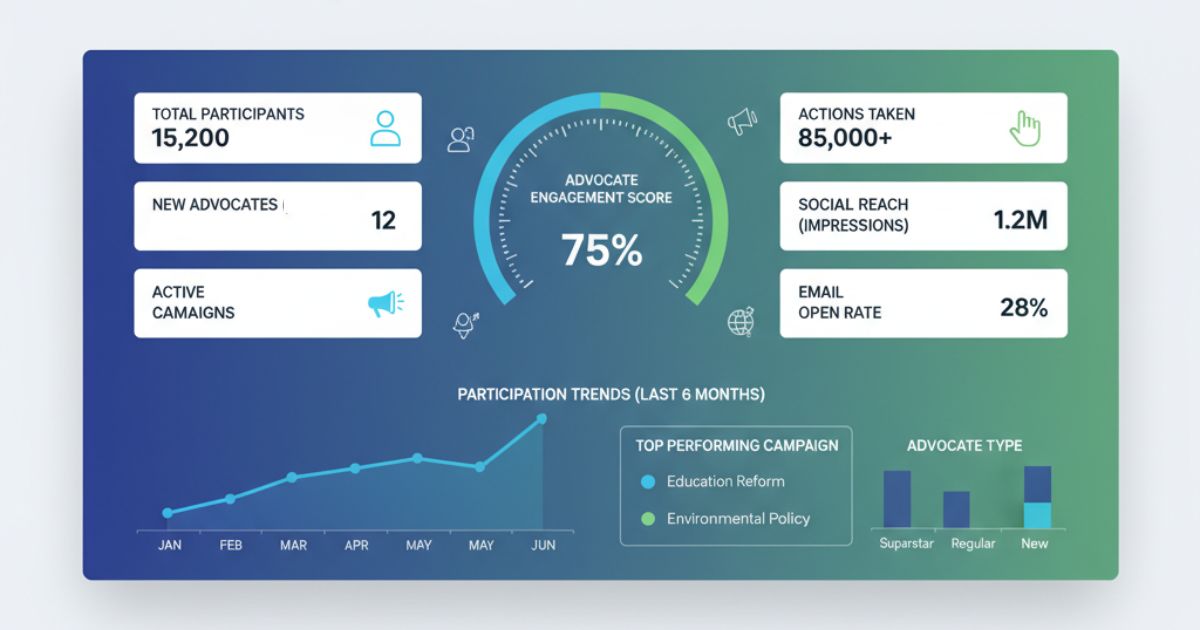 TOTAL PARTICIPANTS
15,200

NEW ADVOCATES
12

ACTIVE CAMAIGNS

ADVOCATE ENGAGEMENT SCORE
75%

ACTIONS TAKEN
85,000+

SOCIAL REACH (IMPRESSIONS)
1.2M

EMAIL OPEN RATE
28%

PARTICIPATION TRENDS (LAST 6 MONTHS)

JAN FEB MAR APR MAY MAY JUN

TOP PERFORMING CAMPAIGN
Education Reform
Environmental Policy

ADVOCATE TYPE
Suparstar Regular New